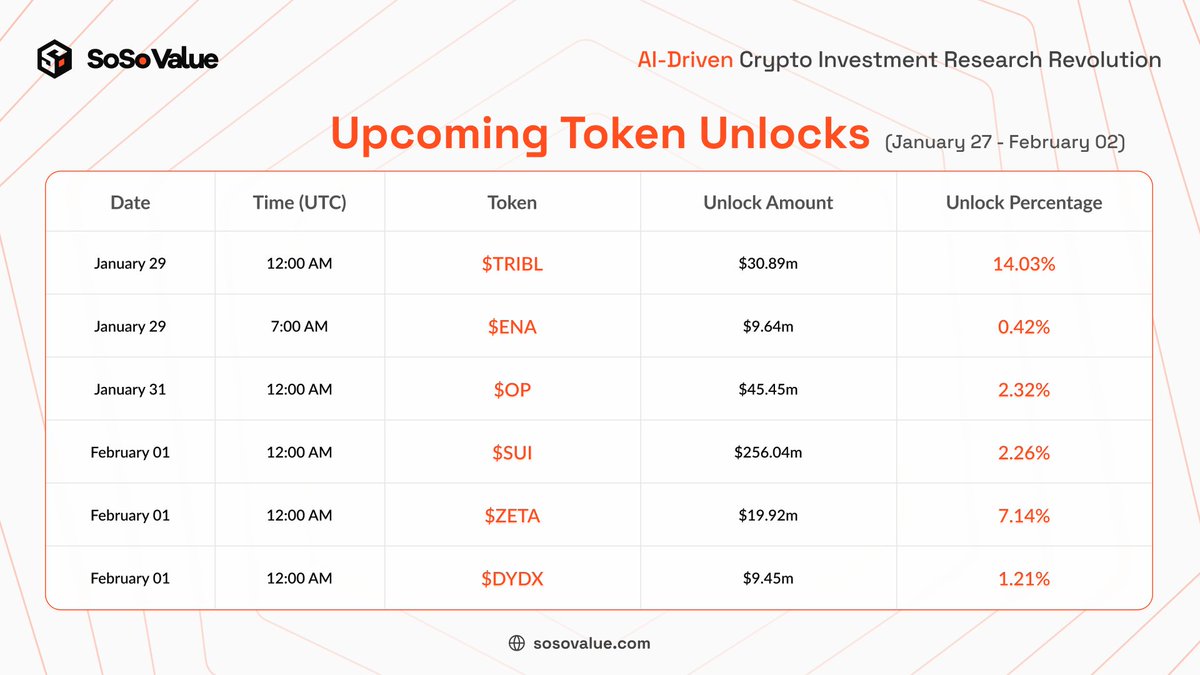 SoSoValue

AI-Driven Crypto Investment Research Revolution

Upcoming Token Unlocks (January 27 - February 02)

| Date | Time (UTC) | Token | Unlock Amount | Unlock Percentage |
|---|---|---|---|---|
| January 29 | 12:00 AM | \$TRIBL | \$30.89m | 14.03% |
| January 29 | 7:00 AM | \$ENA | \$9.64m | 0.42% |
| January 31 | 12:00 AM | \$OP | \$45.45m | 2.32% |
| February 01 | 12:00 AM | \$SUI | \$256.04m | 2.26% |
| February 01 | 12:00 AM | \$ZETA | \$19.92m | 7.14% |
| February 01 | 12:00 AM | \$DYDX | \$9.45m | 1.21% |

sosovalue.com